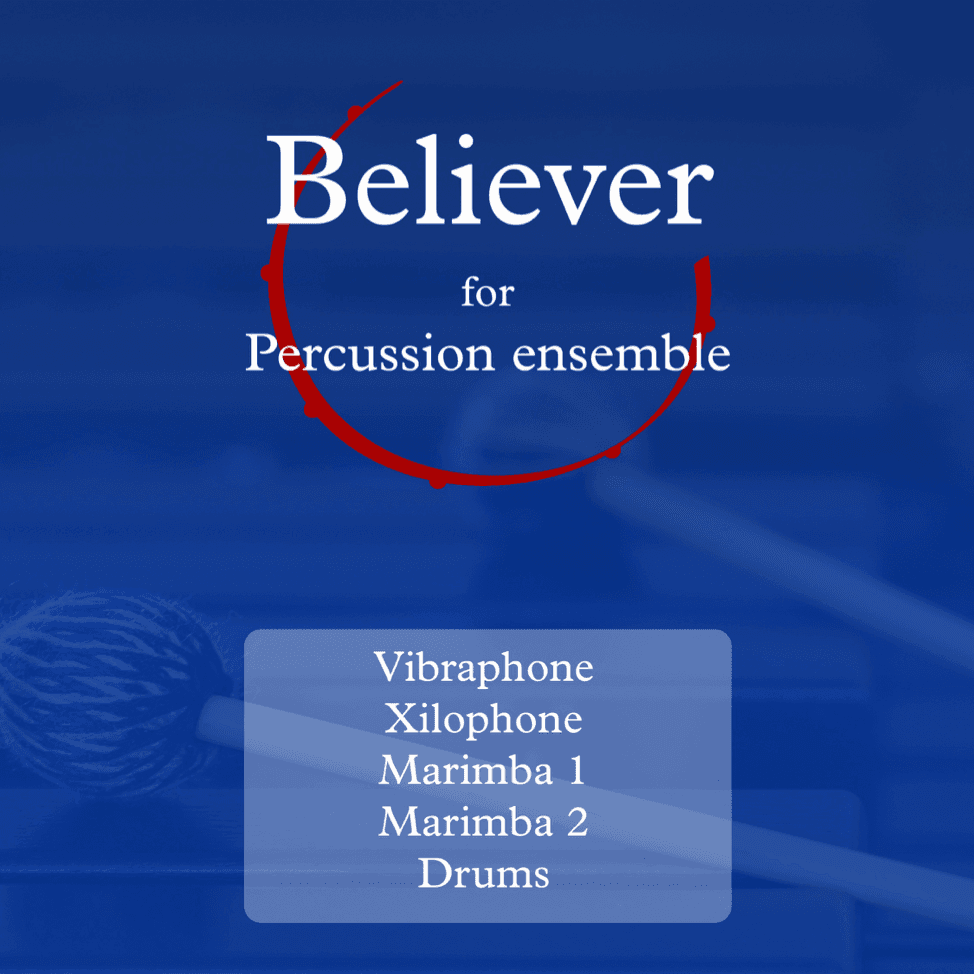 Believer

for
Percussion ensemble

Vibraphone
Xilophone
Marimba 1
Marimba 2
Drums